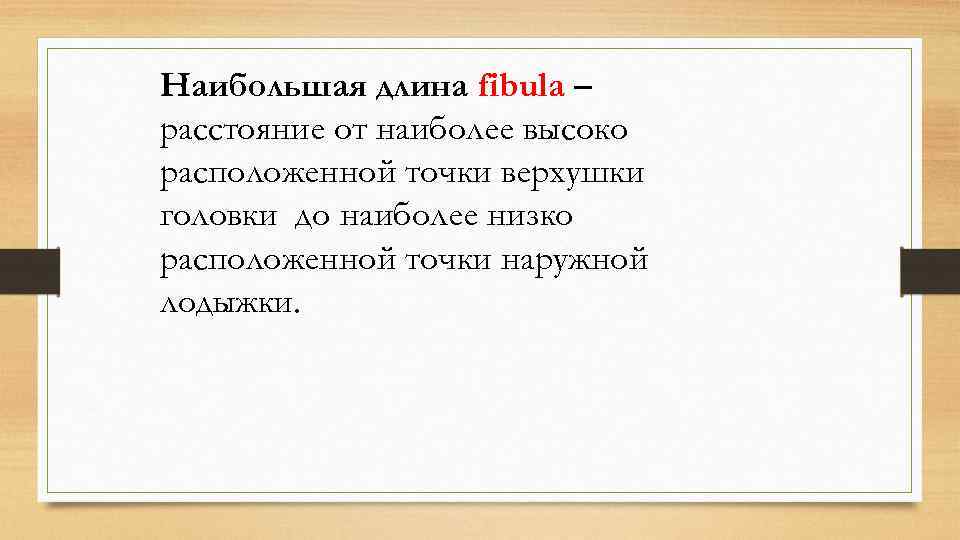 Наибольшая длина fibula – расстояние от наиболее высоко расположенной точки верхушки головки  до наиболее низко расположенной точки наружной лодыжки.